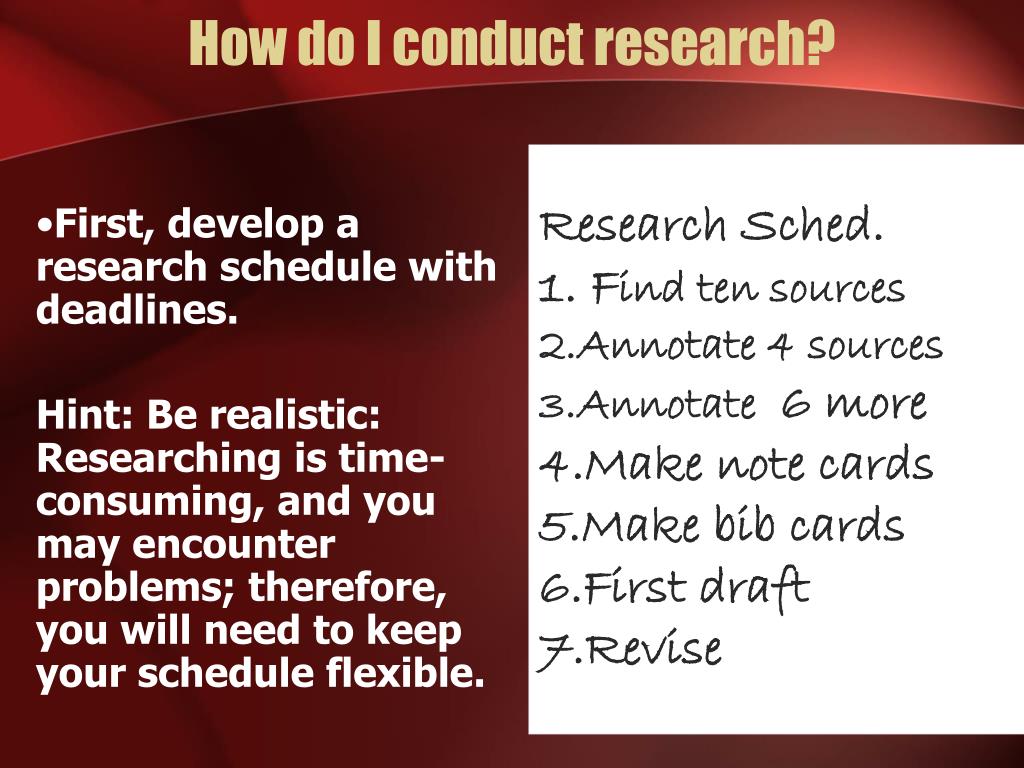 How do I conduct research?

•First, develop a research schedule with deadlines.

Hint: Be realistic: Researching is time-consuming, and you may encounter problems; therefore, you will need to keep your schedule flexible.

Research Sched.
1. Find ten sources
2.Annotate 4 sources
3.Annotate 6 more
4.Make note cards
5.Make bib cards
6.First draft
7.Revise